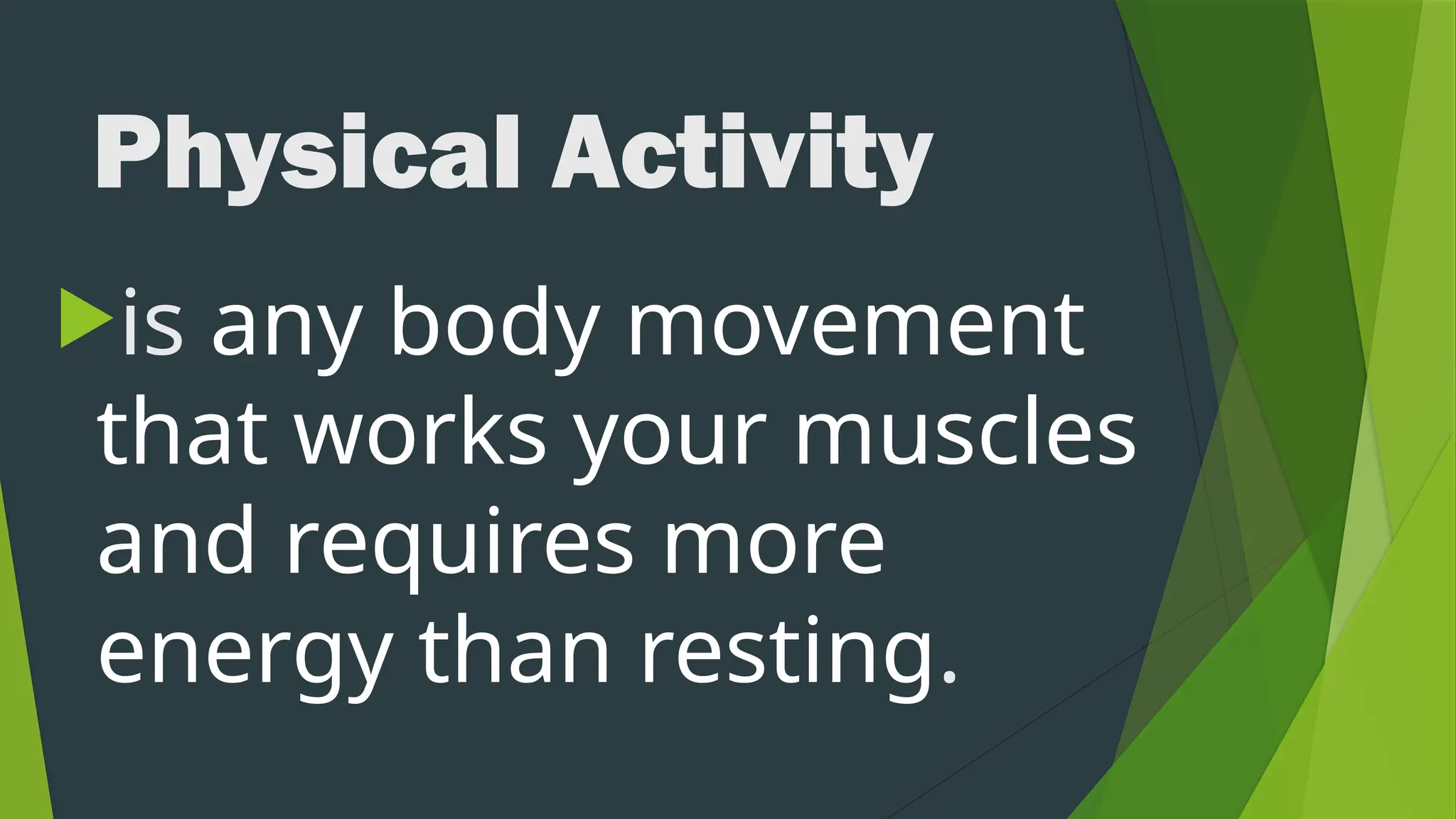 Physical Activity

is any body movement that works your muscles and requires more energy than resting.